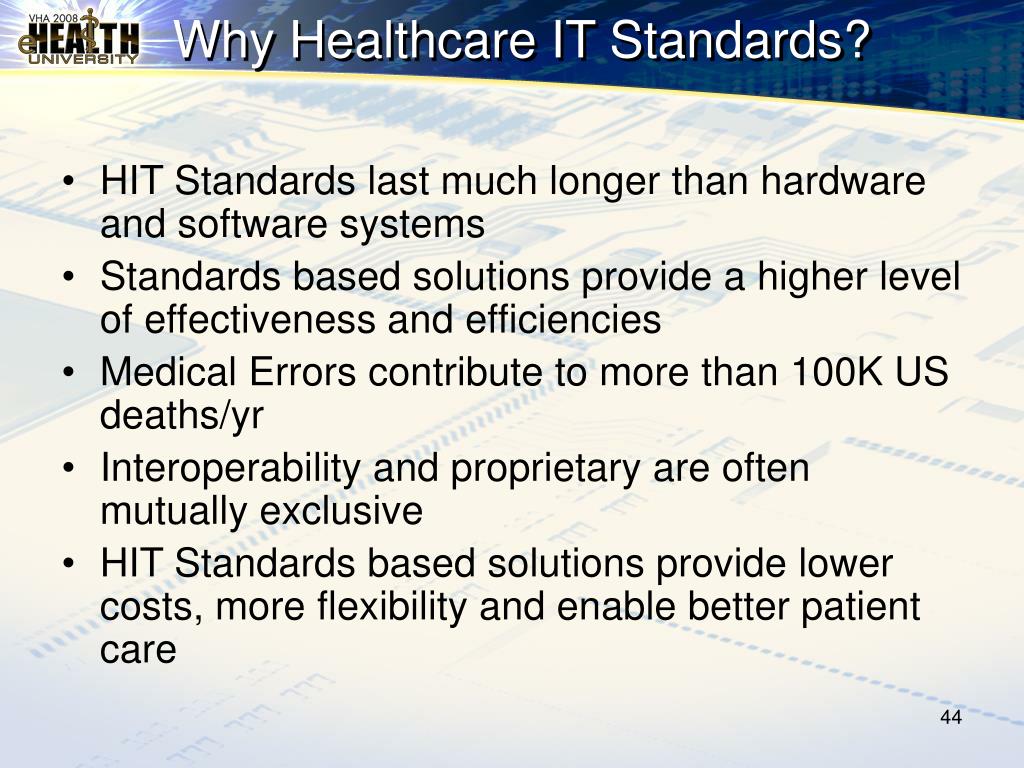 VHA 2008
eHEALTH
UNIVERSITY

Why Healthcare IT Standards?

• HIT Standards last much longer than hardware and software systems
• Standards based solutions provide a higher level of effectiveness and efficiencies
• Medical Errors contribute to more than 100K US deaths/yr
• Interoperability and proprietary are often mutually exclusive
• HIT Standards based solutions provide lower costs, more flexibility and enable better patient care

44